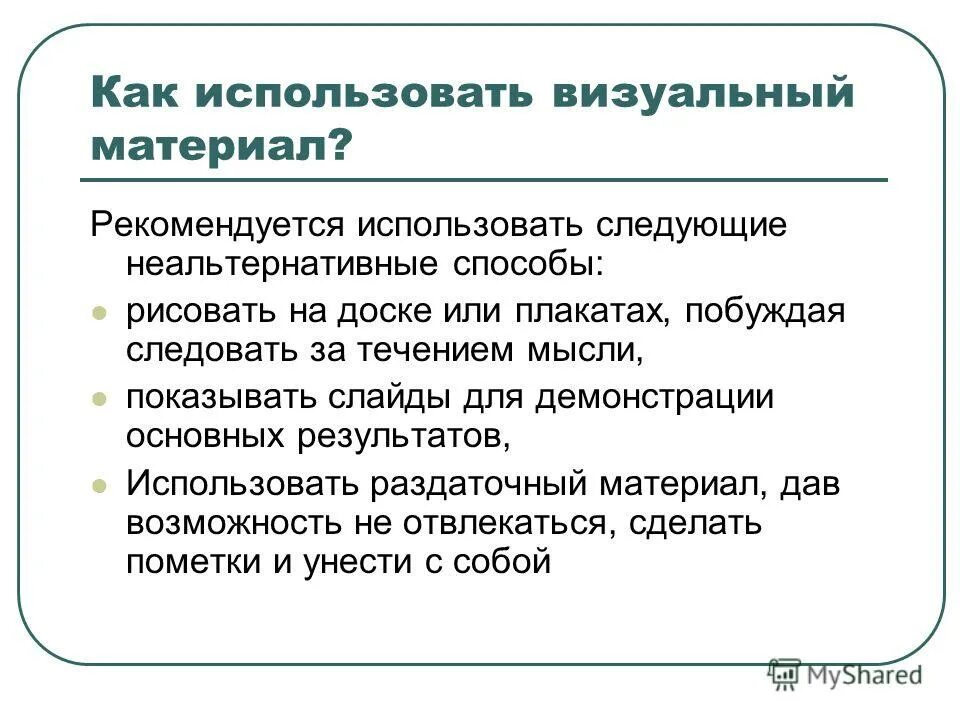 Как использовать визуальный материал?

Рекомендуется использовать следующие неальтернативные способы:

- рисовать на доске или плакатах, побуждая следовать за течением мысли,
- показывать слайды для демонстрации основных результатов,
- Использовать раздаточный материал, дав возможность не отвлекаться, сделать пометки и унести с собой

MyShared